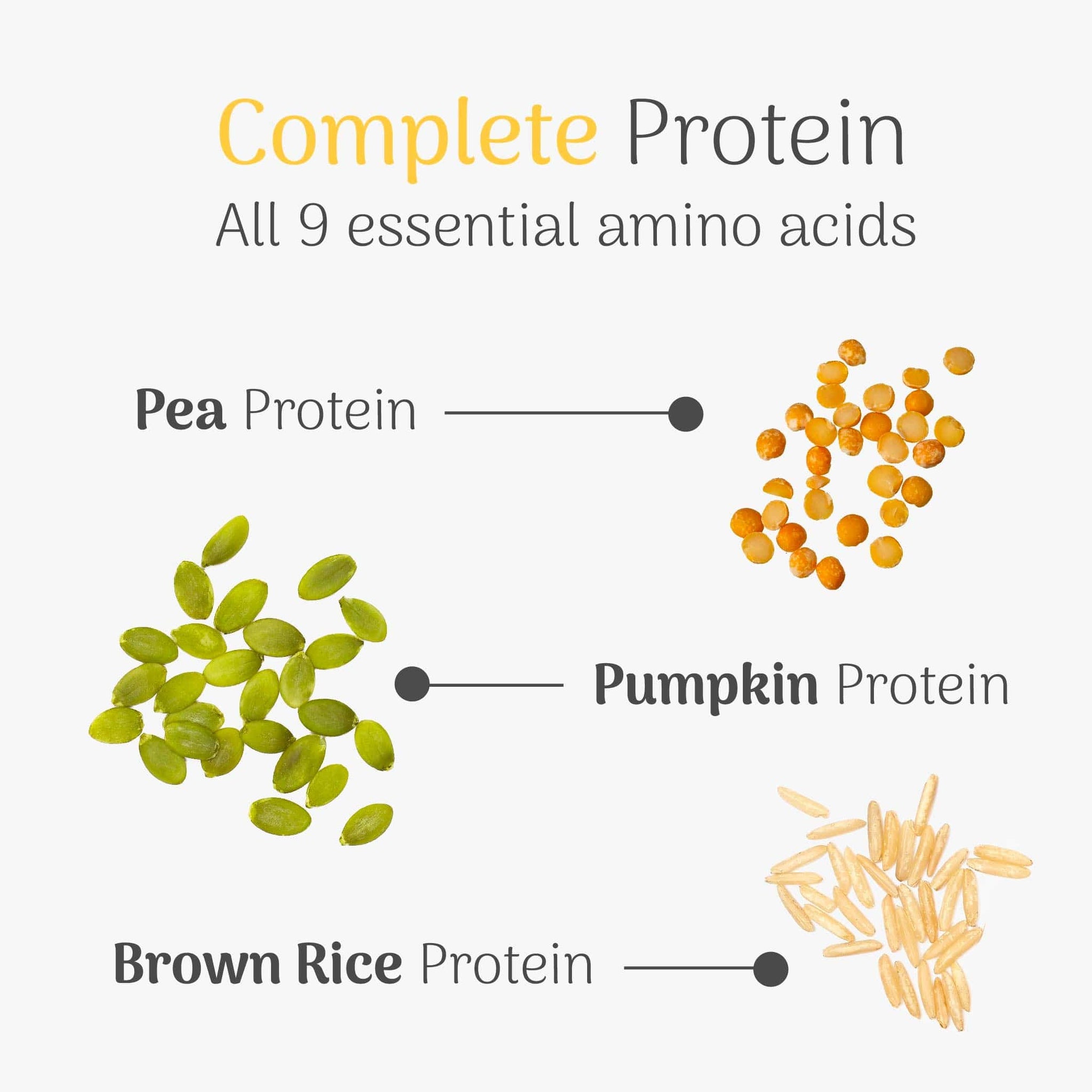 Complete Protein
All 9 essential amino acids

Pea Protein

Pumpkin Protein

Brown Rice Protein